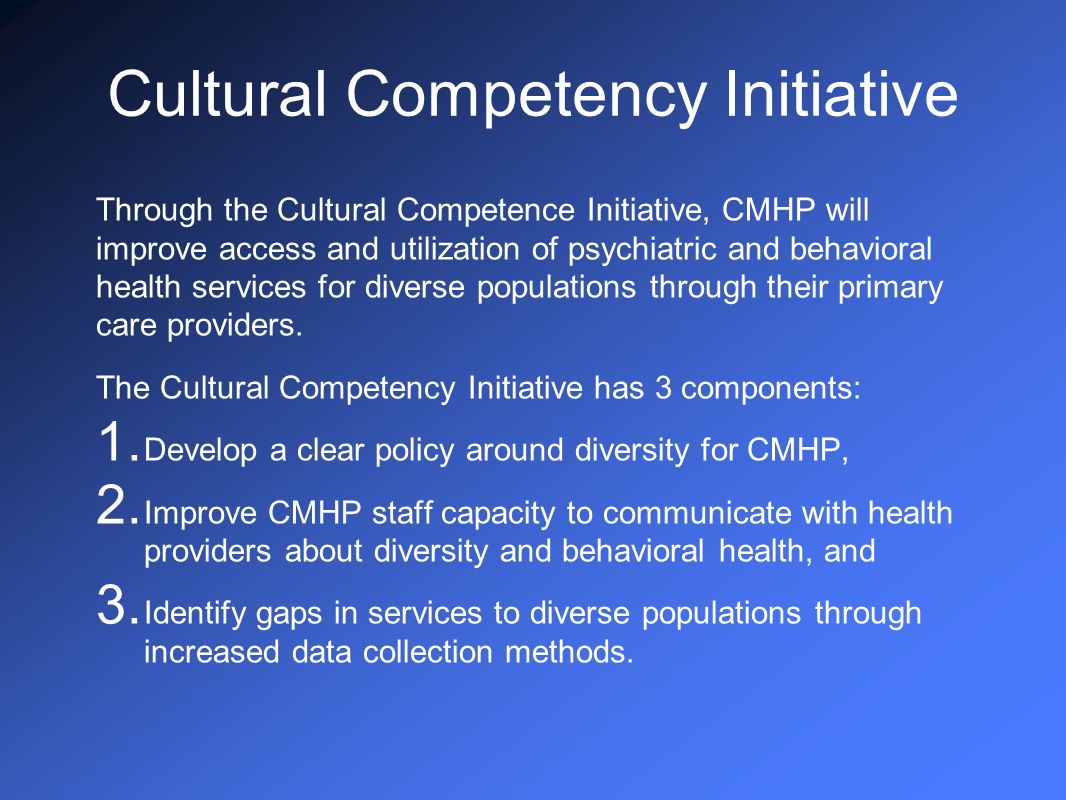 Cultural Competency Initiative

Through the Cultural Competence Initiative, CMHP will improve access and utilization of psychiatric and behavioral health services for diverse populations through their primary care providers.

The Cultural Competency Initiative has 3 components:

1. Develop a clear policy around diversity for CMHP,

2. Improve CMHP staff capacity to communicate with health providers about diversity and behavioral health, and

3. Identify gaps in services to diverse populations through increased data collection methods.